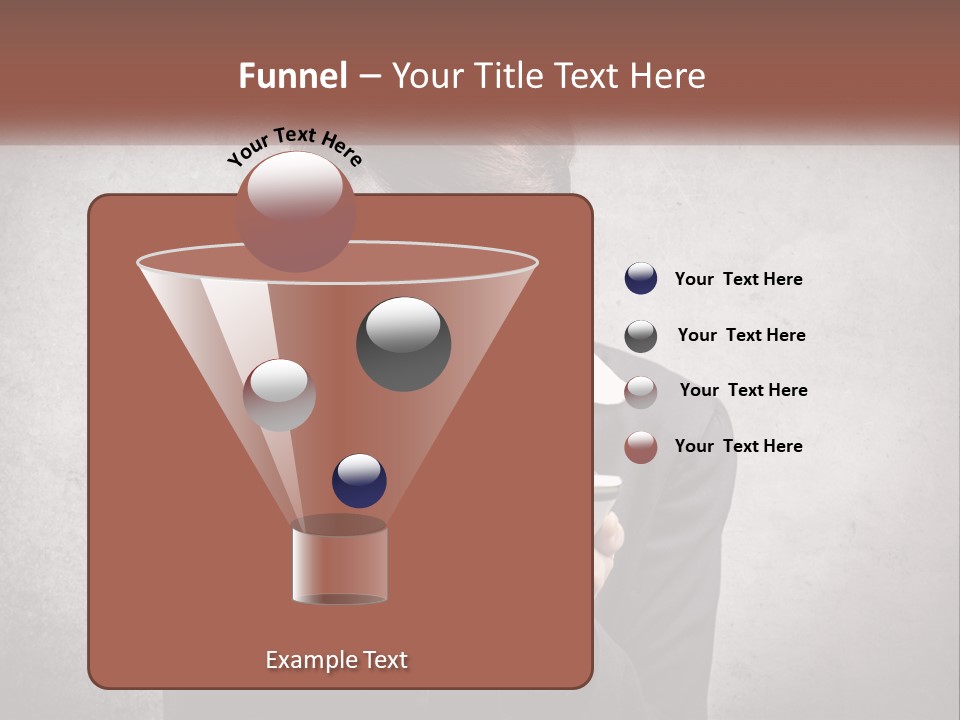 Funnel – Your Title Text Here

Your Text Here

Your Text Here

Your Text Here

Your Text Here

Your Text Here

Example Text